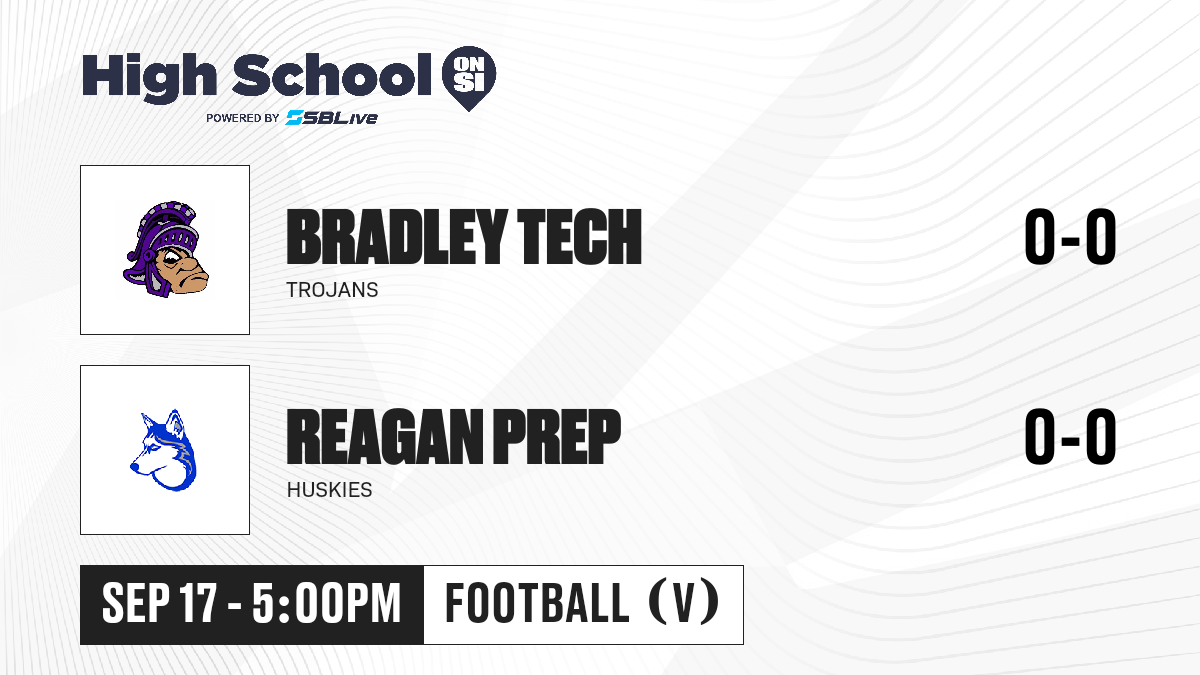 High School ON SI
POWERED BY SBLive

BRADLEY TECH
TROJANS
0-0

REAGAN PREP
HUSKIES
0-0

SEP 17 - 5:00PM
FOOTBALL (V)